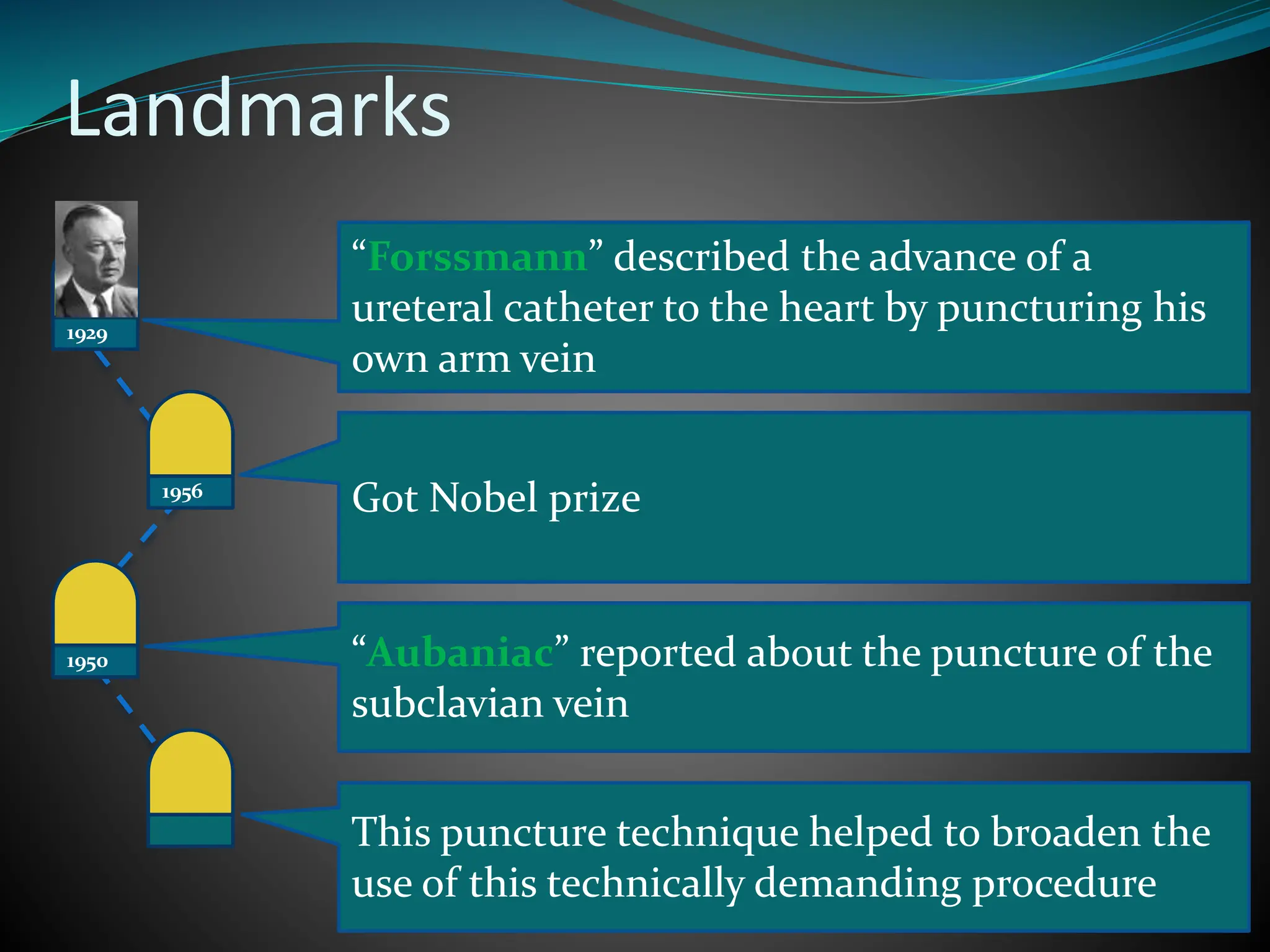 Landmarks

1929

“Forssmann” described the advance of a ureteral catheter to the heart by puncturing his own arm vein

1956

Got Nobel prize

1950

“Aubaniac” reported about the puncture of the subclavian vein

This puncture technique helped to broaden the use of this technically demanding procedure